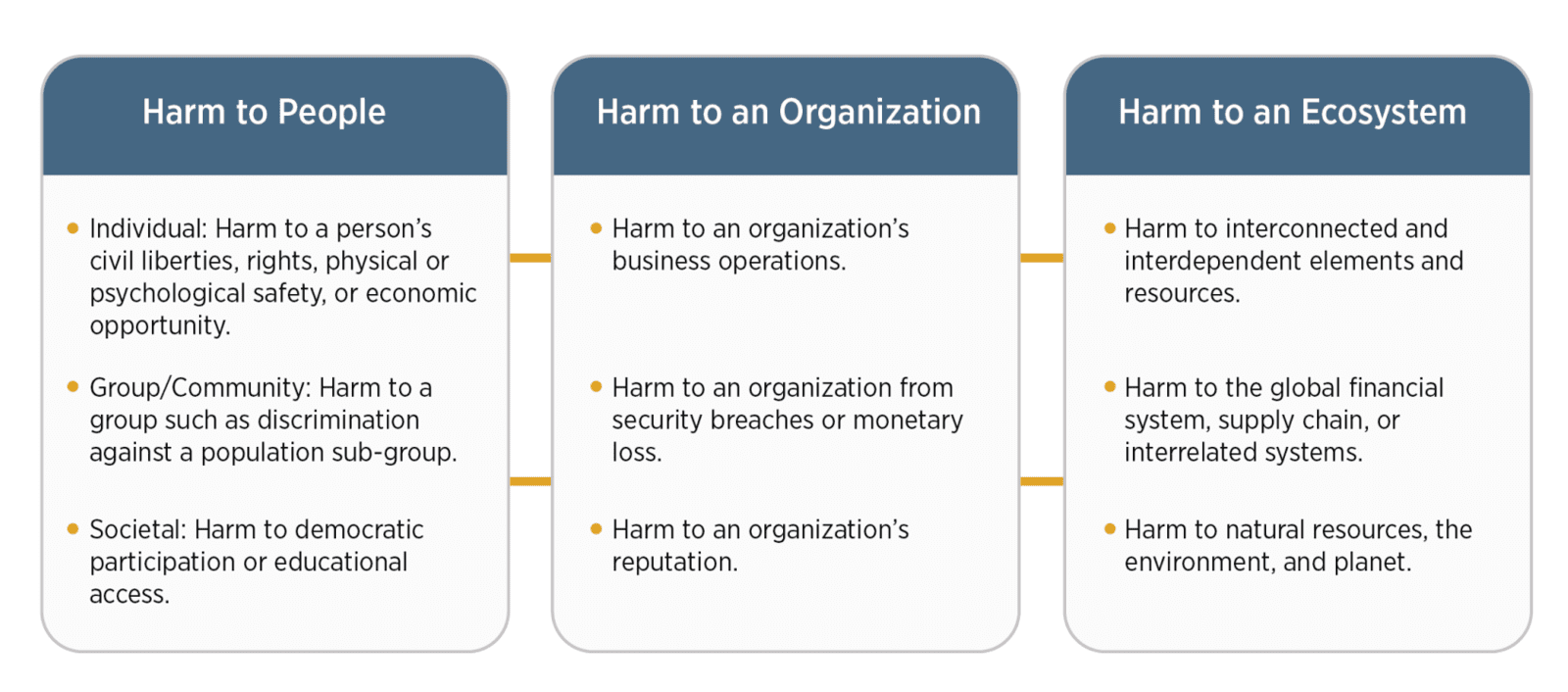 Harm to People

- Individual: Harm to a person's civil liberties, rights, physical or psychological safety, or economic opportunity.
- Group/Community: Harm to a group such as discrimination against a population sub-group.
- Societal: Harm to democratic participation or educational access.

Harm to an Organization

- Harm to an organization's business operations.
- Harm to an organization from security breaches or monetary loss.
- Harm to an organization's reputation.

Harm to an Ecosystem

- Harm to interconnected and interdependent elements and resources.
- Harm to the global financial system, supply chain, or interrelated systems.
- Harm to natural resources, the environment, and planet.